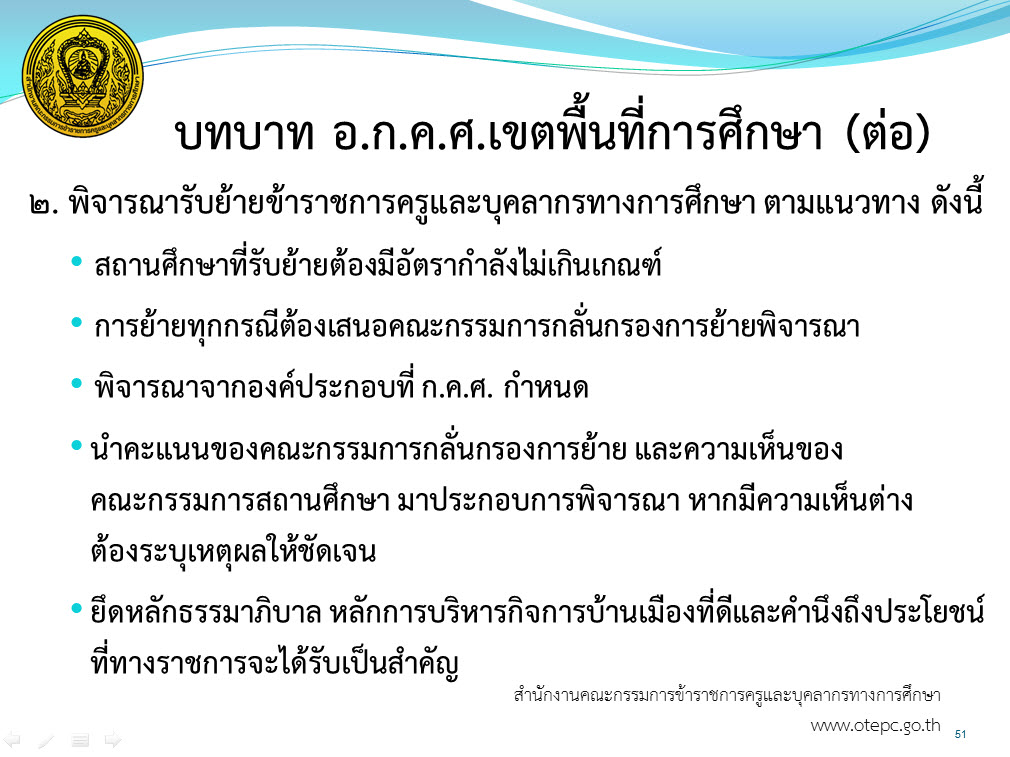 บทบาท อ.ก.ค.ศ.เขตพื้นที่การศึกษา (ต่อ)

๒. พิจารณารับย้ายข้าราชการครูและบุคลากรทางการศึกษา ตามแนวทาง ดังนี้

• สถานศึกษาที่รับย้ายต้องมีอัตรากำลังไม่เกินเกณฑ์

• การย้ายทุกกรณีต้องเสนอคณะกรรมการกลั่นกรองการย้ายพิจารณา

• พิจารณาจากองค์ประกอบที่ ก.ค.ศ. กำหนด

• นำคะแนนของคณะกรรมการกลั่นกรองการย้าย และความเห็นของคณะกรรมการสถานศึกษา มาประกอบการพิจารณา หากมีความเห็นต่างต้องระบุเหตุผลให้ชัดเจน

• ยึดหลักธรรมาภิบาล หลักการบริหารกิจการบ้านเมืองที่ดีและคำนึงถึงประโยชน์ที่ทางราชการจะได้รับเป็นสำคัญ

สำนักงานคณะกรรมการข้าราชการครูและบุคลากรทางการศึกษา
www.otepc.go.th 51